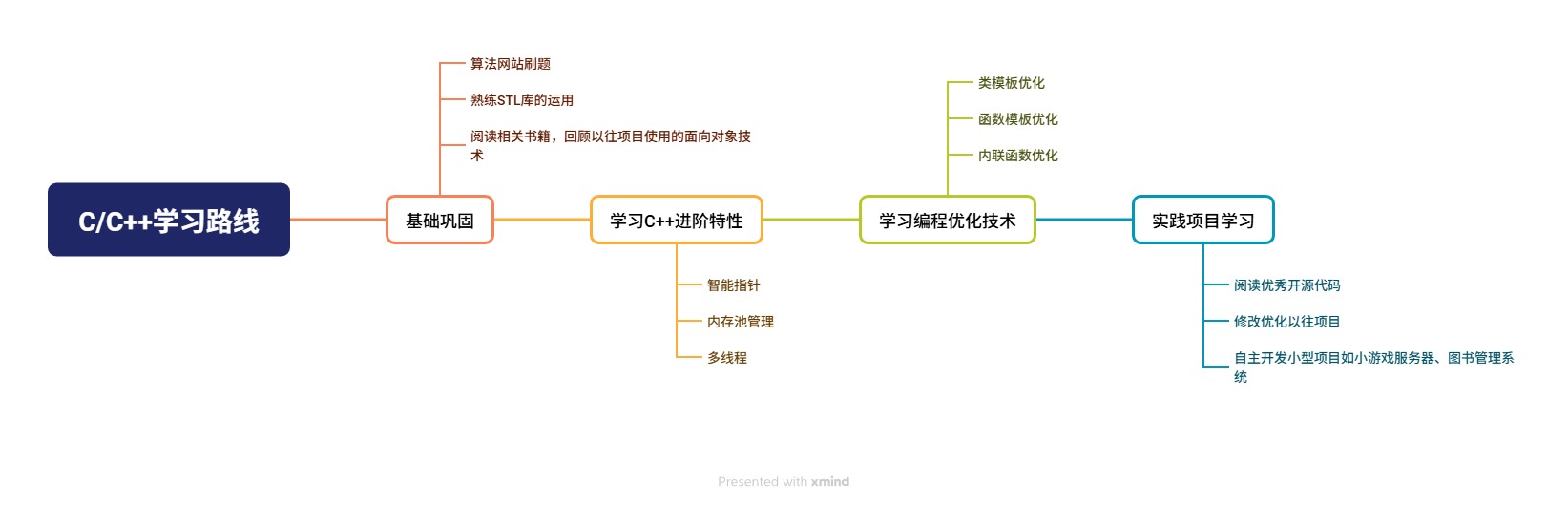 C/C++学习路线

基础巩固

算法网站刷题

熟练STL库的运用

阅读相关书籍，回顾以往项目使用的面向对象技术

学习C++进阶特性

智能指针

内存池管理

多线程

学习编程优化技术

类模板优化

函数模板优化

内联函数优化

实践项目学习

阅读优秀开源代码

修改优化以往项目

自主开发小型项目如小游戏服务器、图书管理系统

Presented with xmind